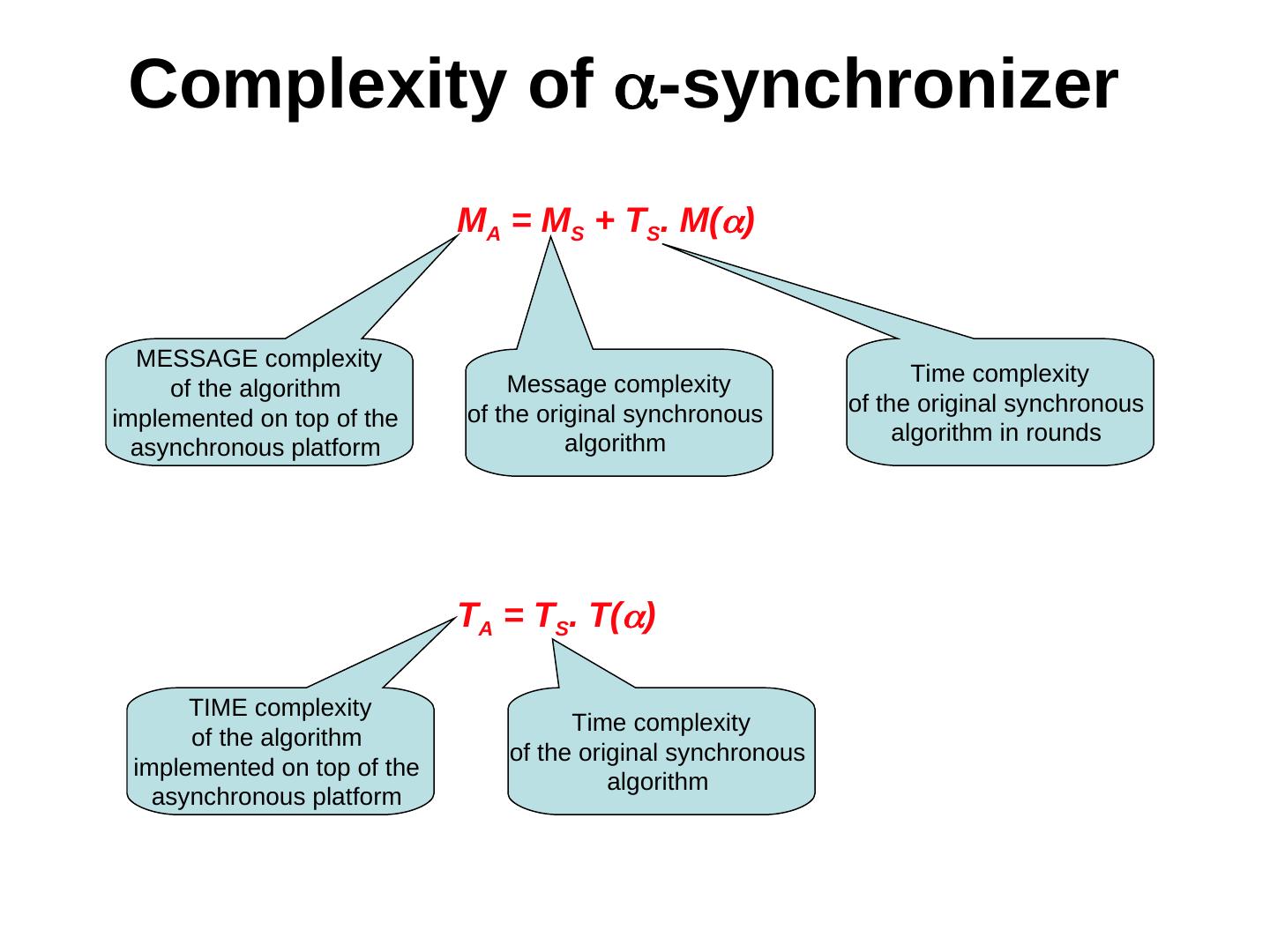 Complexity of $\alpha$-synchronizer

$M_A = M_S + T_S . M(\alpha)$

MESSAGE complexity of the algorithm implemented on top of the asynchronous platform

Message complexity of the original synchronous algorithm

Time complexity of the original synchronous algorithm in rounds

$T_A = T_S . T(\alpha)$

TIME complexity of the algorithm implemented on top of the asynchronous platform

Time complexity of the original synchronous algorithm